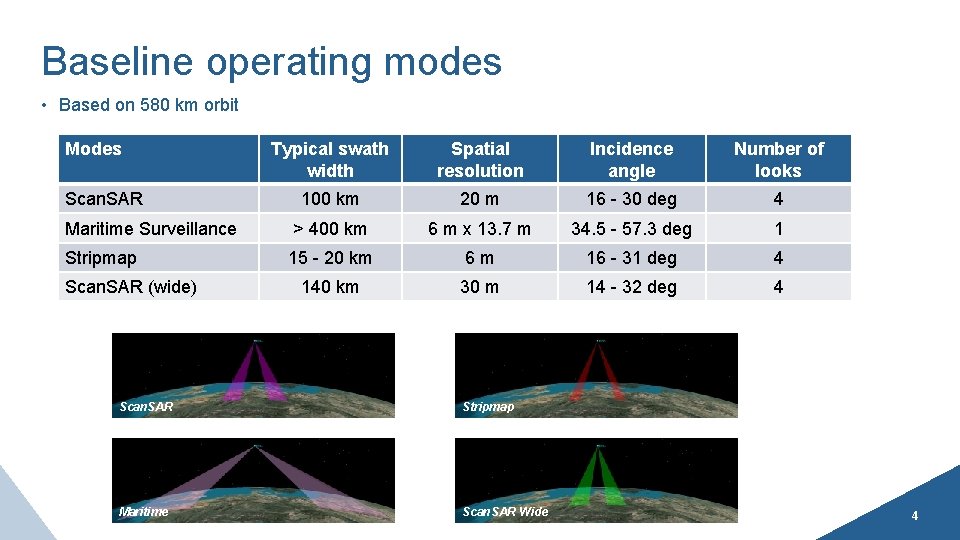 Baseline operating modes

• Based on 580 km orbit

| Modes | Typical swath width | Spatial resolution | Incidence angle | Number of looks |
|---|---|---|---|---|
| ScanSAR | 100 km | 20 m | 16 - 30 deg | 4 |
| Maritime Surveillance | > 400 km | 6 m x 13.7 m | 34.5 - 57.3 deg | 1 |
| Stripmap | 15 - 20 km | 6 m | 16 - 31 deg | 4 |
| ScanSAR (wide) | 140 km | 30 m | 14 - 32 deg | 4 |

ScanSAR

Stripmap

Maritime

ScanSAR Wide

4